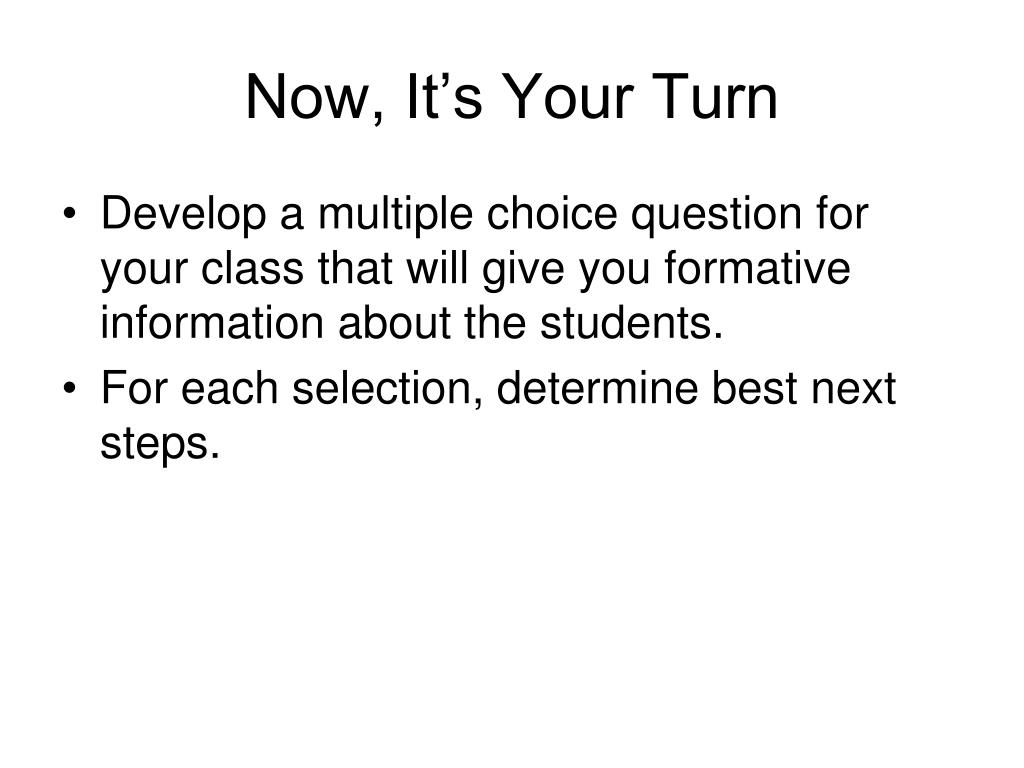 Now, It’s Your Turn

• Develop a multiple choice question for your class that will give you formative information about the students.
• For each selection, determine best next steps.